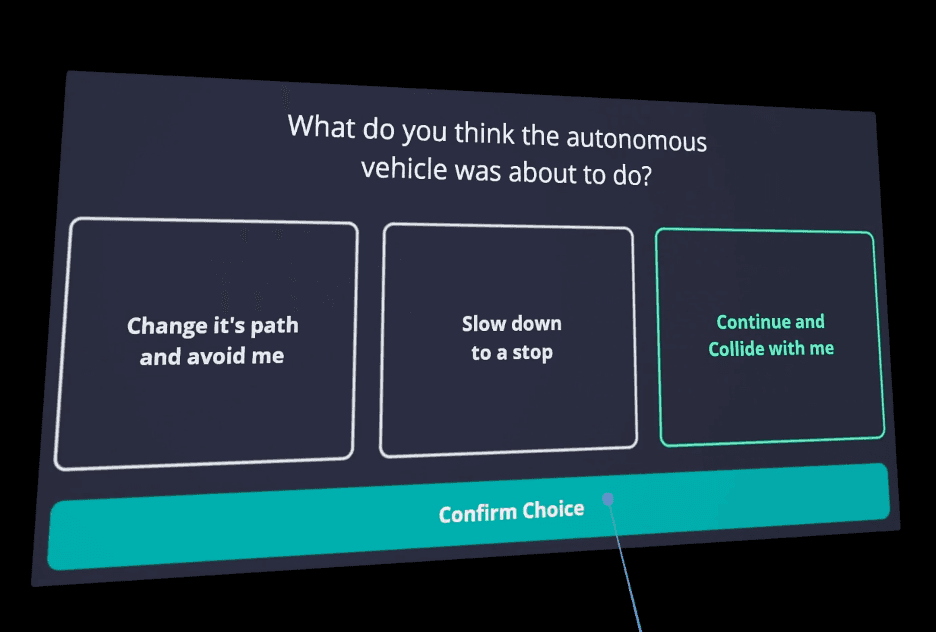 What do you think the autonomous vehicle was about to do?

Change it's path and avoid me

Slow down to a stop

Continue and Collide with me

Confirm Choice